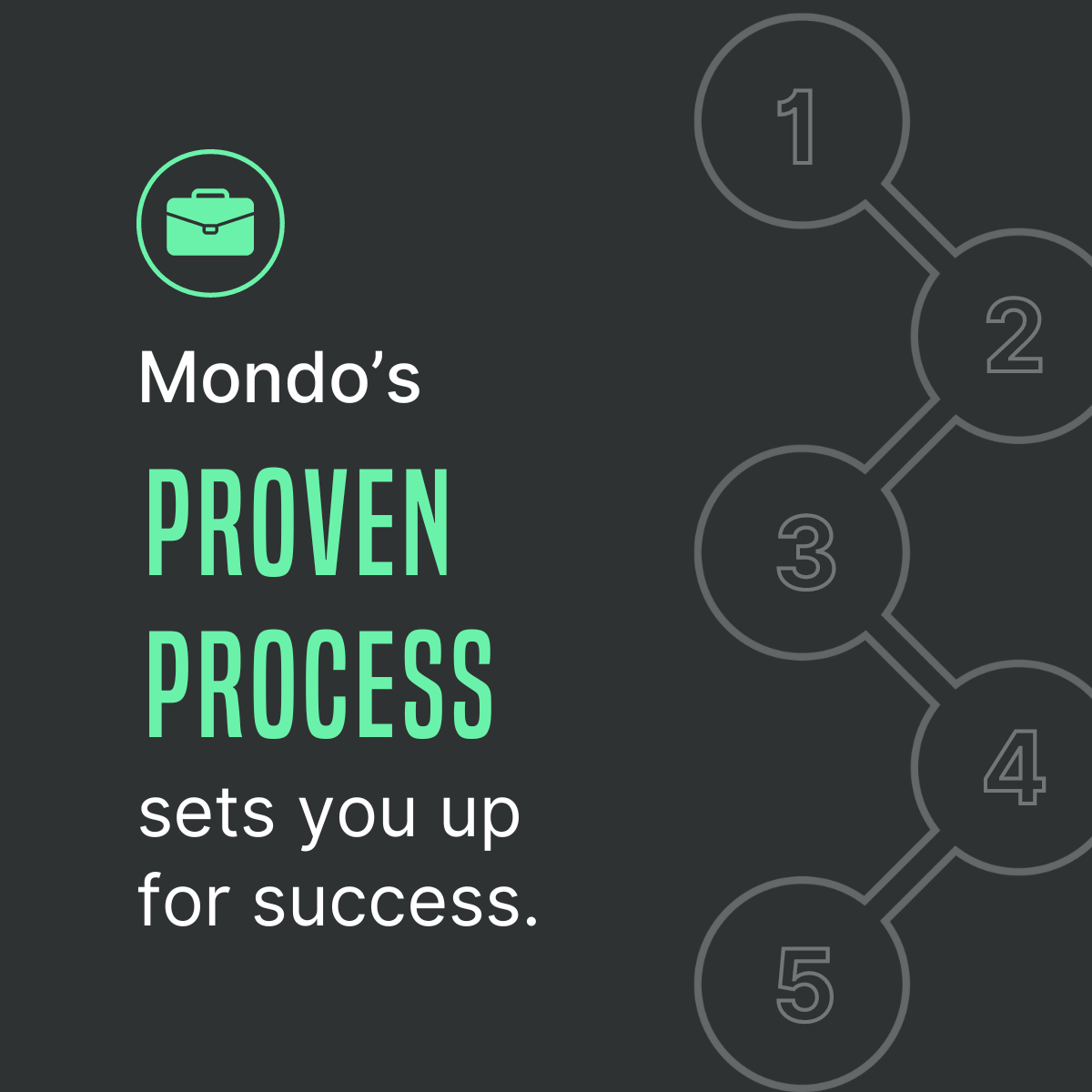 Mondo’s
PROVEN PROCESS
sets you up for success.

1
2
3
4
5